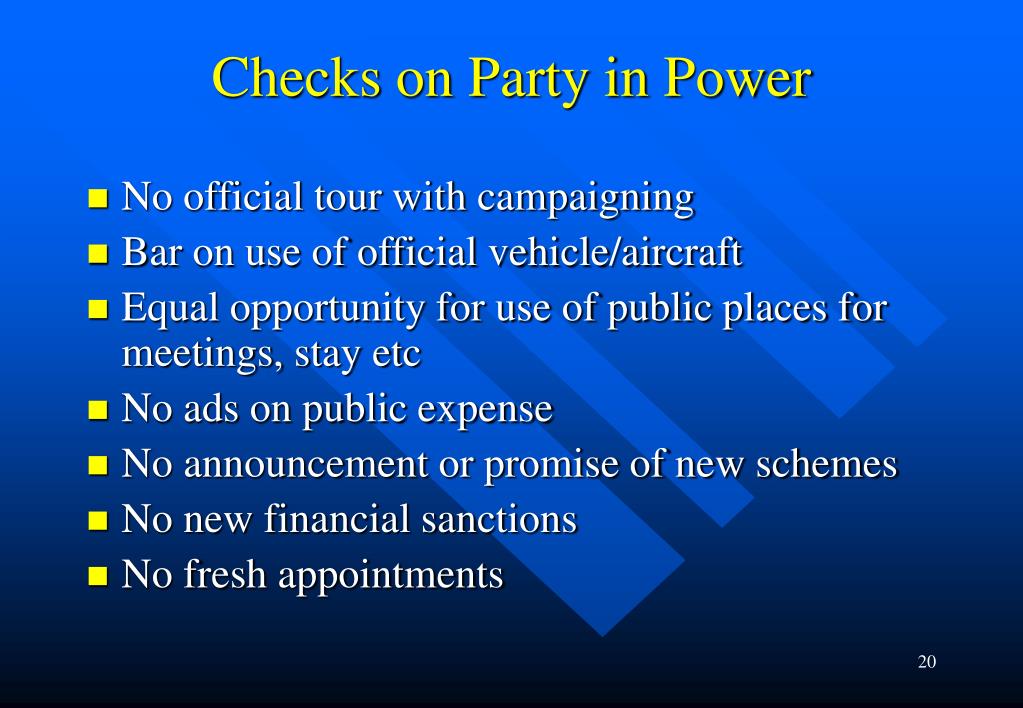 Checks on Party in Power

- No official tour with campaigning
- Bar on use of official vehicle/aircraft
- Equal opportunity for use of public places for meetings, stay etc
- No ads on public expense
- No announcement or promise of new schemes
- No new financial sanctions
- No fresh appointments

20